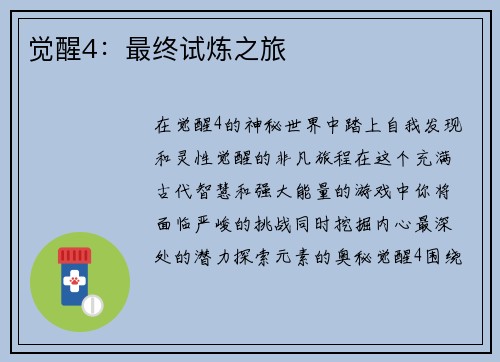 觉醒4：最终试炼之旅

在觉醒4的神秘世界中踏上自我发现和灵性觉醒的非凡旅程在这个充满古代智慧和强大能量的游戏中你将面临严峻的挑战同时挖掘内心最深处的潜力探索元素的奥秘觉醒4围绕